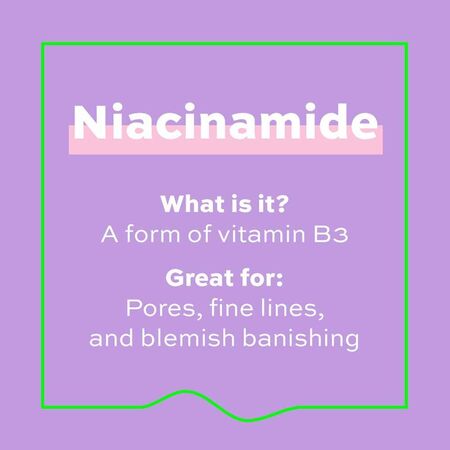 Niacinamide

What is it?
A form of vitamin B3

Great for:
Pores, fine lines, and blemish banishing